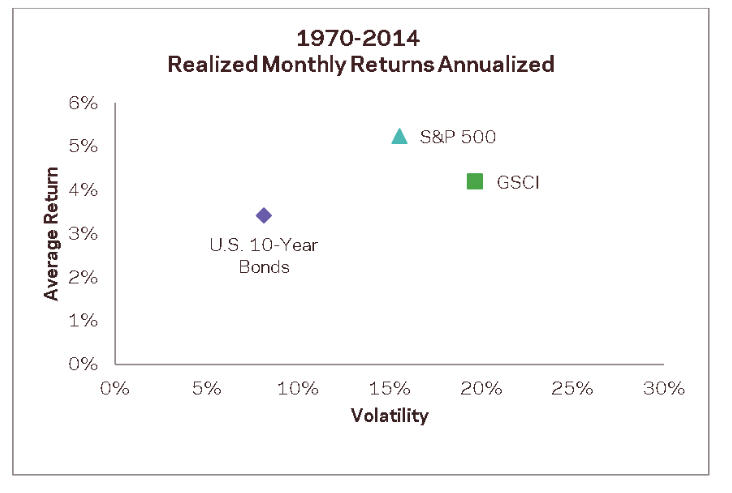 1970-2014
Realized Monthly Returns Annualized

Average Return

6%
5%
4%
3%
2%
1%
0%

S&P 500

GSCI

U.S. 10-Year Bonds

0%
5%
10%
15%
20%
25%
30%

Volatility